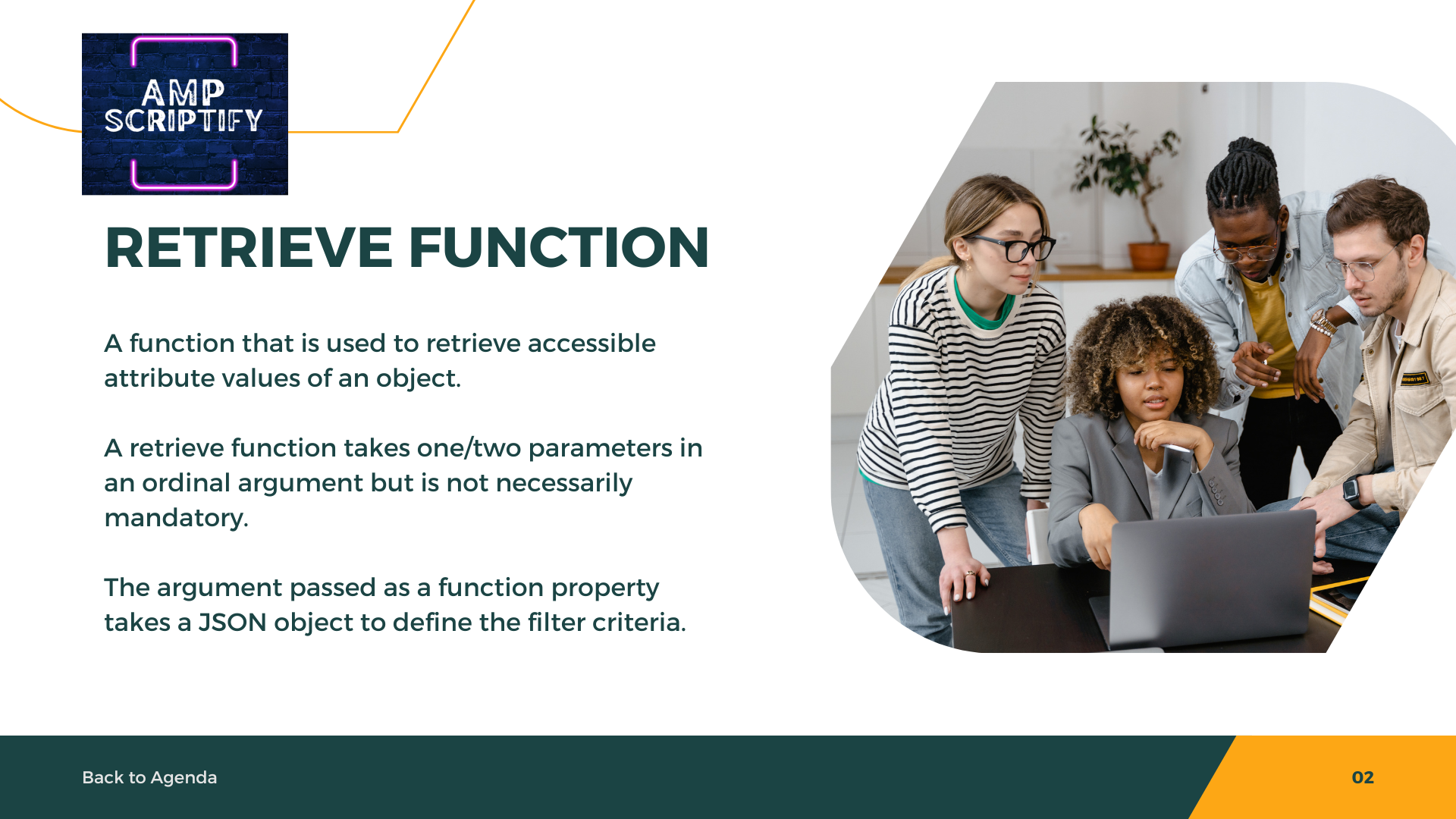 AMP SCRIPTIFY

RETRIEVE FUNCTION

A function that is used to retrieve accessible attribute values of an object.

A retrieve function takes one/two parameters in an ordinal argument but is not necessarily mandatory.

The argument passed as a function property takes a JSON object to define the filter criteria.

Back to Agenda

02